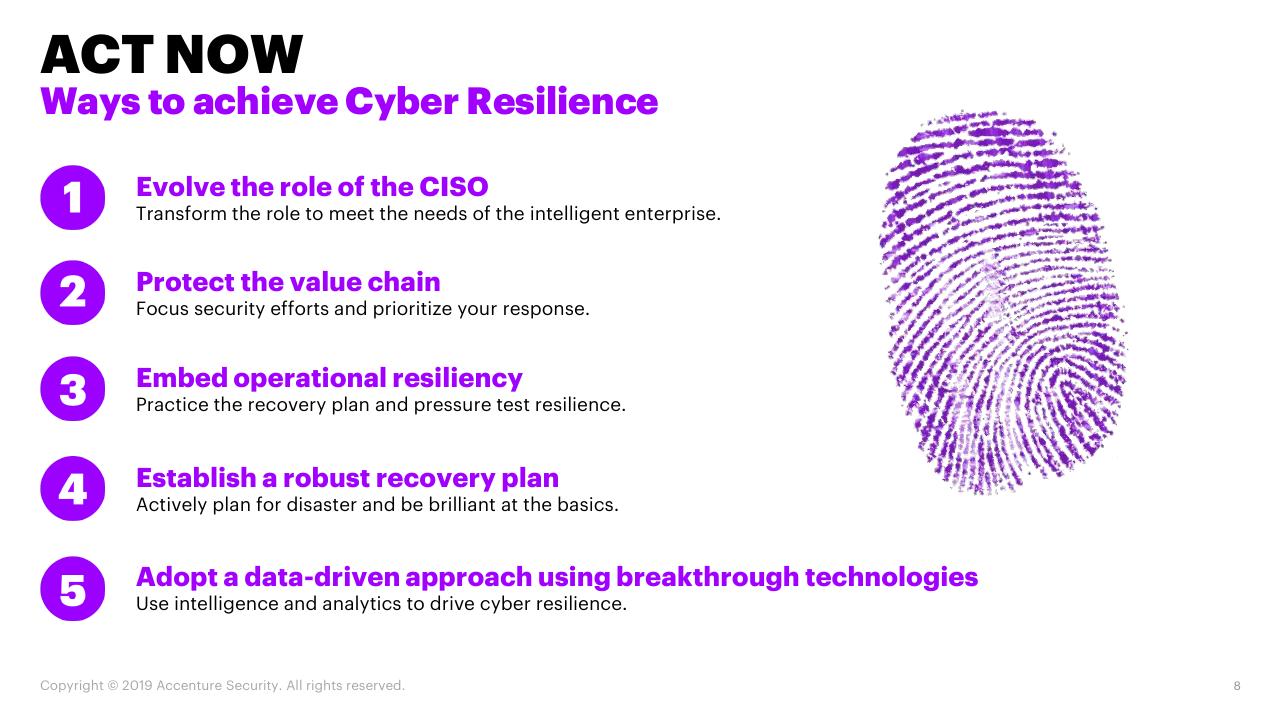 ACT NOW
Ways to achieve Cyber Resilience

1
Evolve the role of the CISO
Transform the role to meet the needs of the intelligent enterprise.

2
Protect the value chain
Focus security efforts and prioritize your response.

3
Embed operational resiliency
Practice the recovery plan and pressure test resilience.

4
Establish a robust recovery plan
Actively plan for disaster and be brilliant at the basics.

5
Adopt a data-driven approach using breakthrough technologies
Use intelligence and analytics to drive cyber resilience.

Copyright © 2019 Accenture Security. All rights reserved.

8